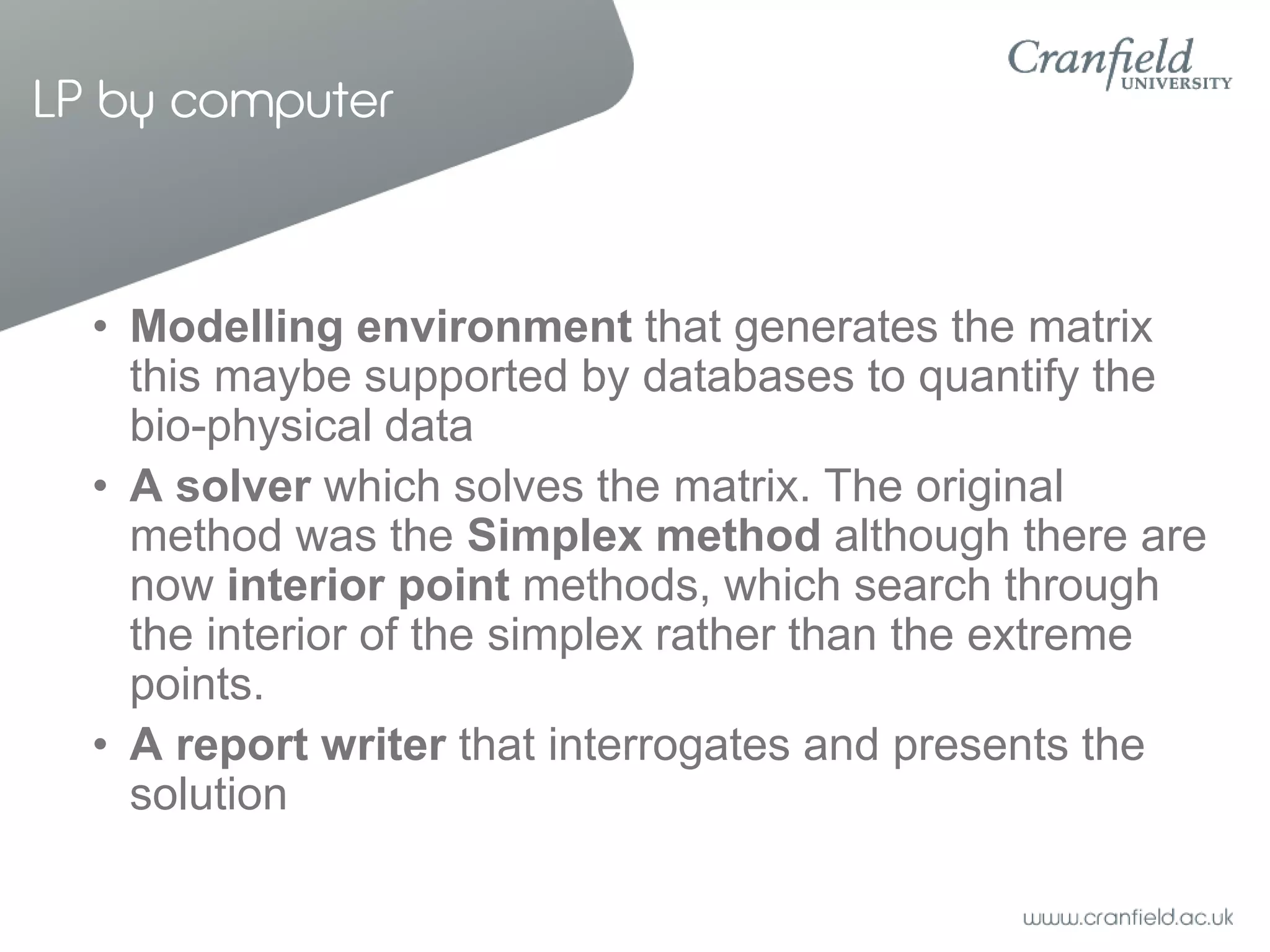 LP by computer

Cranfield UNIVERSITY

• Modelling environment that generates the matrix this maybe supported by databases to quantify the bio-physical data
• A solver which solves the matrix. The original method was the Simplex method although there are now interior point methods, which search through the interior of the simplex rather than the extreme points.
• A report writer that interrogates and presents the solution

www.cranfield.ac.uk